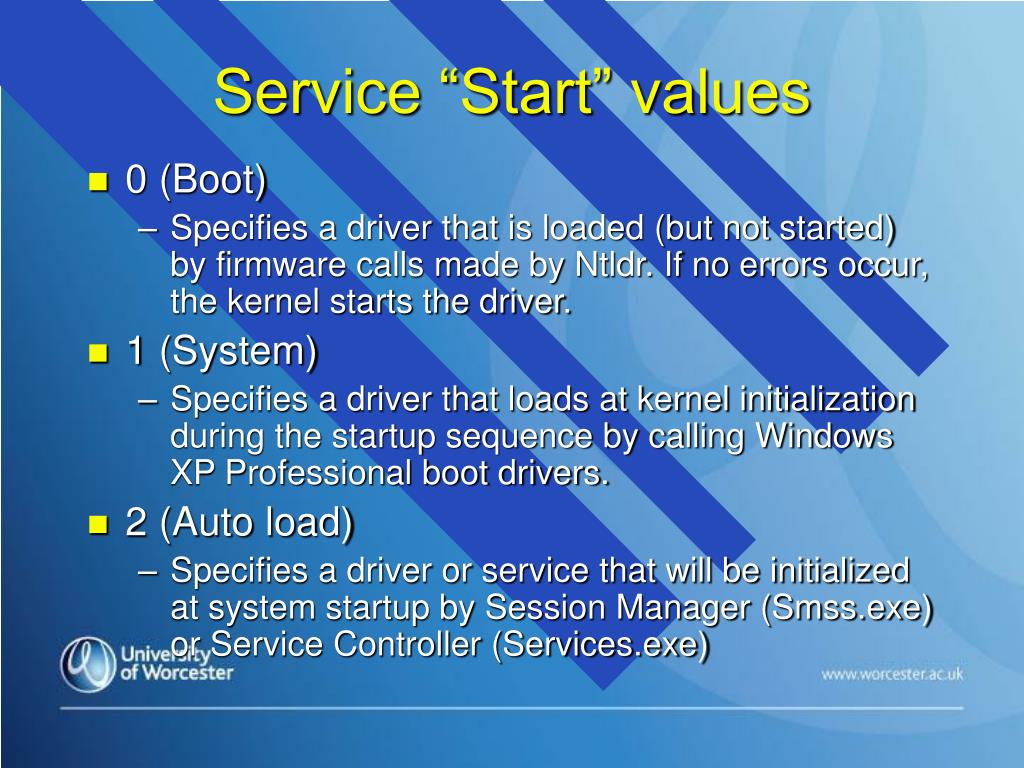 Service “Start” values

0 (Boot)

– Specifies a driver that is loaded (but not started) by firmware calls made by Ntldr. If no errors occur, the kernel starts the driver.

1 (System)

– Specifies a driver that loads at kernel initialization during the startup sequence by calling Windows XP Professional boot drivers.

2 (Auto load)

– Specifies a driver or service that will be initialized at system startup by Session Manager (Smss.exe) or Service Controller (Services.exe)

University of Worcester

www.worcester.ac.uk